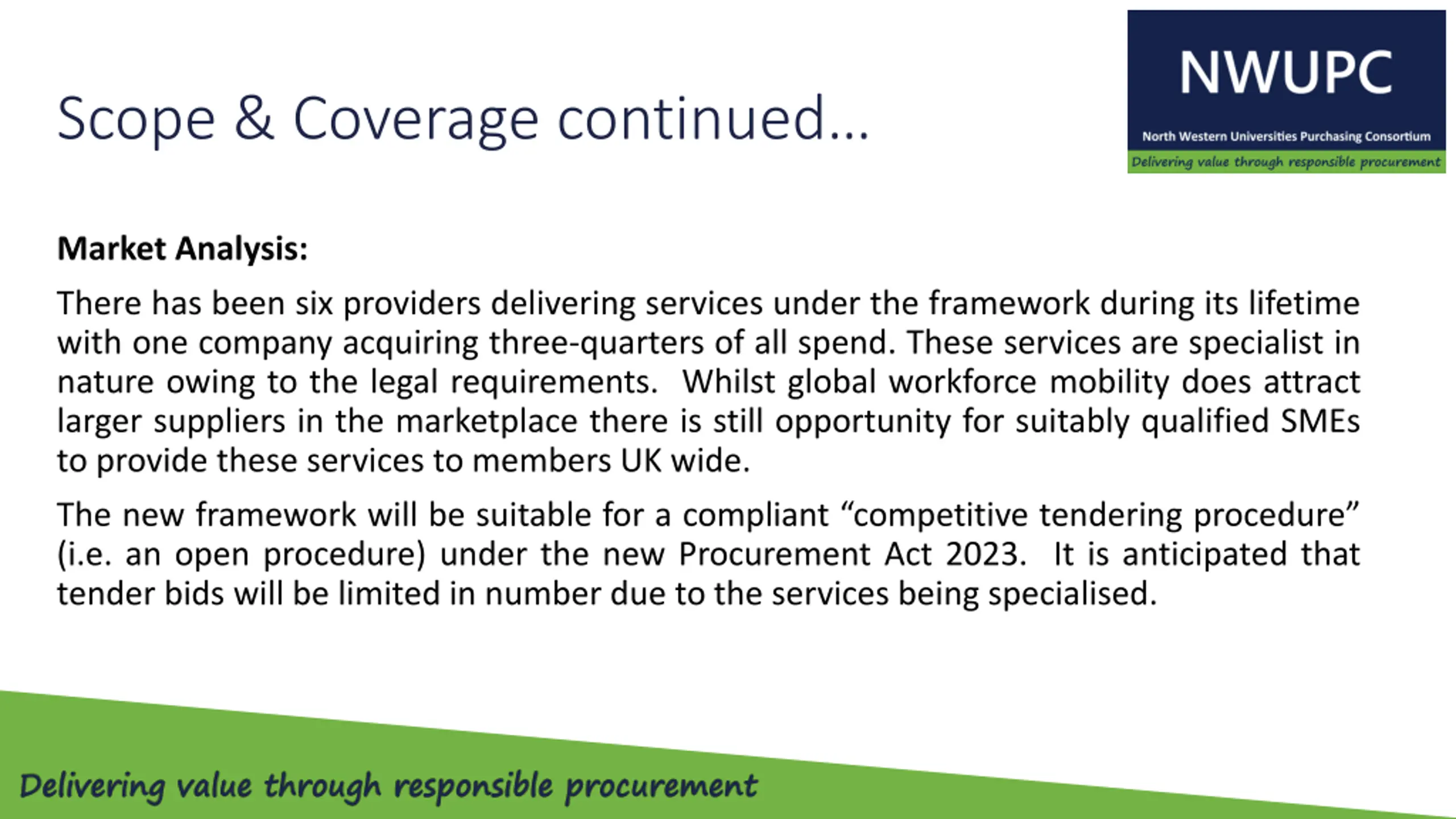 Scope & Coverage continued...

NWUPC
North Western Universities Purchasing Consortium
Delivering value through responsible procurement

Market Analysis:

There has been six providers delivering services under the framework during its lifetime with one company acquiring three-quarters of all spend. These services are specialist in nature owing to the legal requirements. Whilst global workforce mobility does attract larger suppliers in the marketplace there is still opportunity for suitably qualified SMEs to provide these services to members UK wide.

The new framework will be suitable for a compliant “competitive tendering procedure” (i.e. an open procedure) under the new Procurement Act 2023. It is anticipated that tender bids will be limited in number due to the services being specialised.

Delivering value through responsible procurement